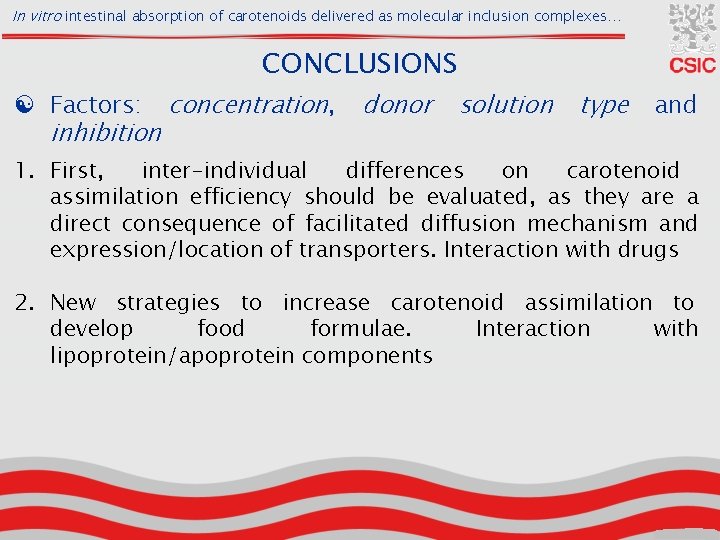 In vitro intestinal absorption of carotenoids delivered as molecular inclusion complexes…

CSIC

CONCLUSIONS

Factors: concentration, donor solution type and inhibition

1. First, inter-individual differences on carotenoid assimilation efficiency should be evaluated, as they are a direct consequence of facilitated diffusion mechanism and expression/location of transporters. Interaction with drugs

2. New strategies to increase carotenoid assimilation to develop food formulae. Interaction with lipoprotein/apoprotein components